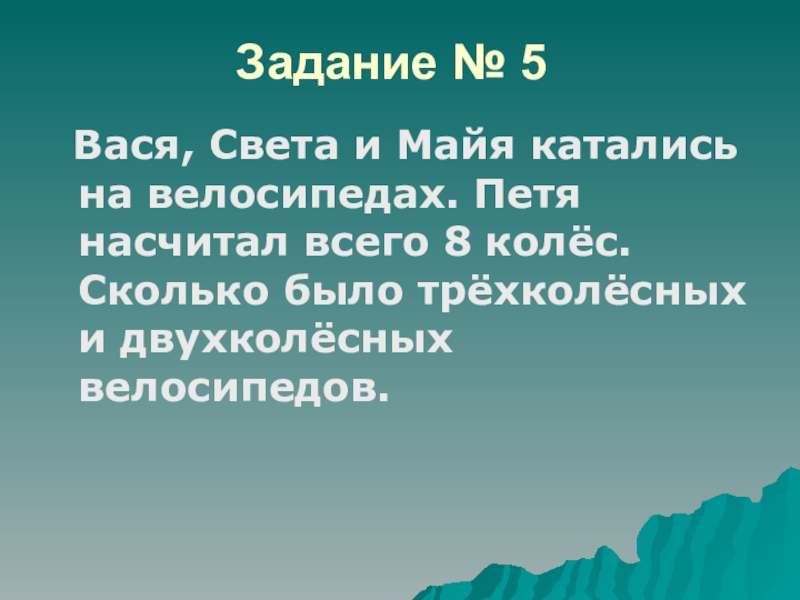 Задание № 5

Вася, Света и Майя катались на велосипедах. Петя насчитал всего 8 колёс. Сколько было трёхколёсных и двухколёсных велосипедов.